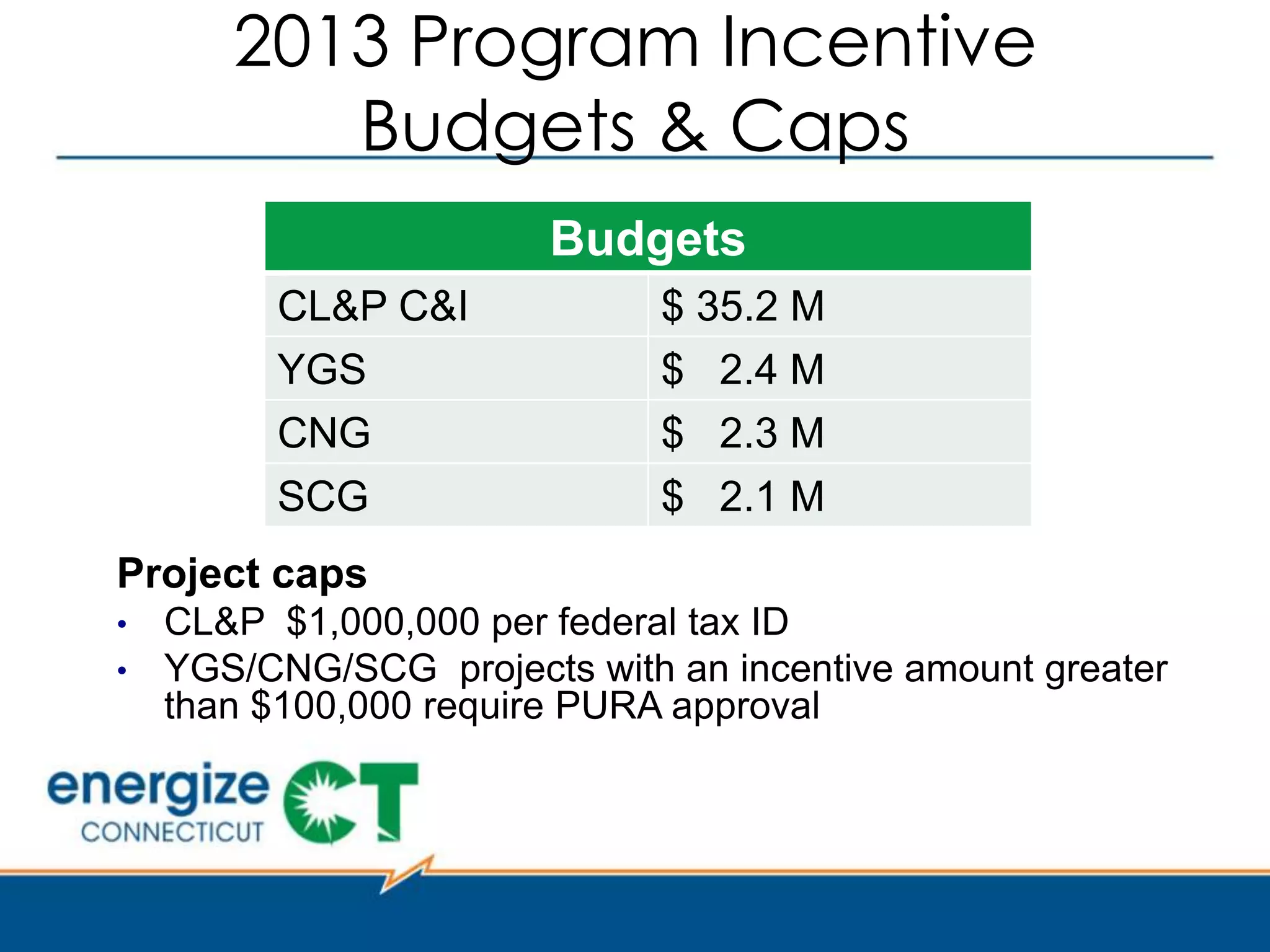 2013 Program Incentive Budgets & Caps

| Budgets | |
|---|---|
| CL&P C&I | \$ 35.2 M |
| YGS | \$ 2.4 M |
| CNG | \$ 2.3 M |
| SCG | \$ 2.1 M |

Project caps
• CL&P \$1,000,000 per federal tax ID
• YGS/CNG/SCG projects with an incentive amount greater than \$100,000 require PURA approval

energize CONNECTICUT CT